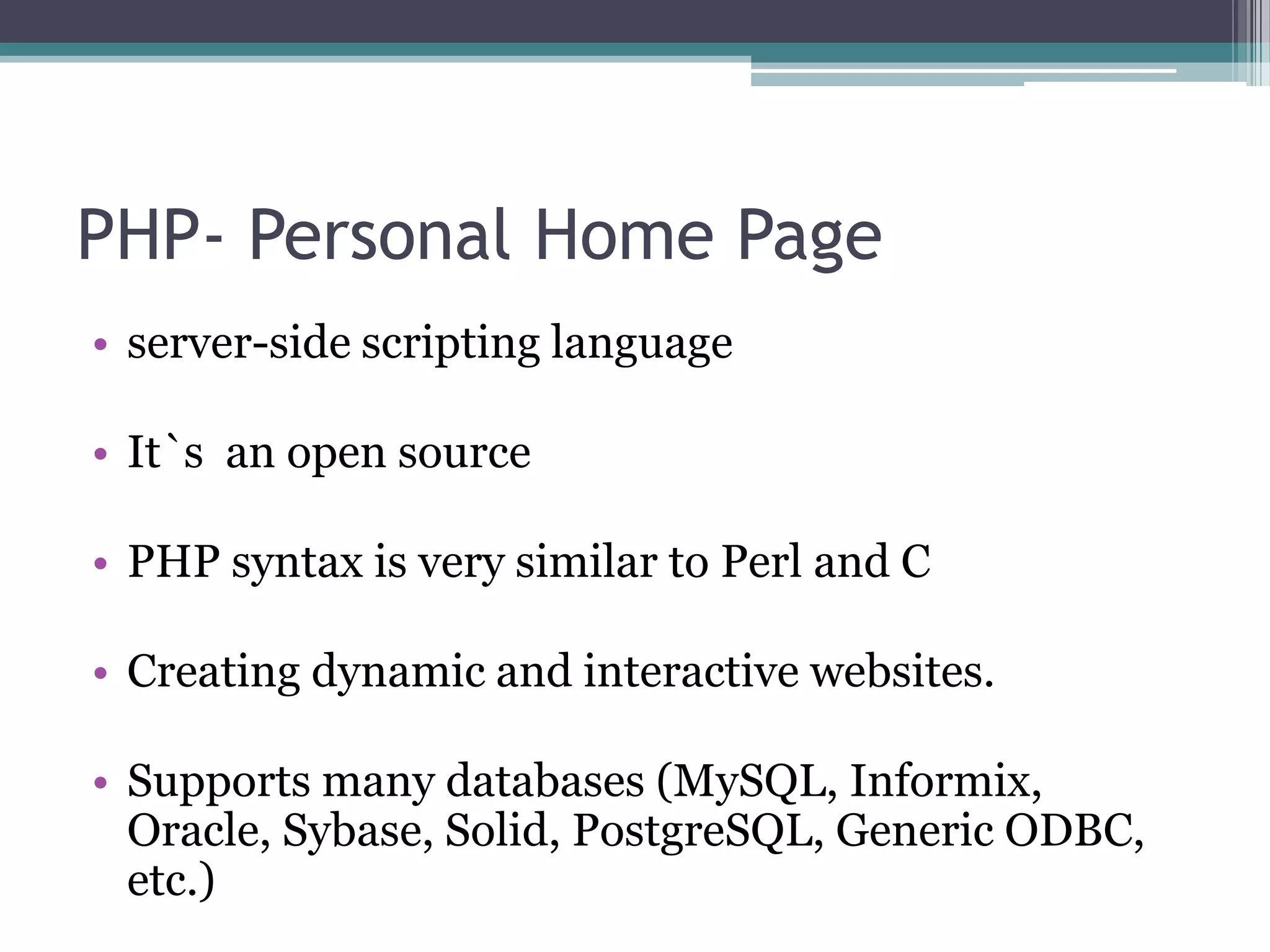 PHP- Personal Home Page

• server-side scripting language

• It`s an open source

• PHP syntax is very similar to Perl and C

• Creating dynamic and interactive websites.

• Supports many databases (MySQL, Informix, Oracle, Sybase, Solid, PostgreSQL, Generic ODBC, etc.)